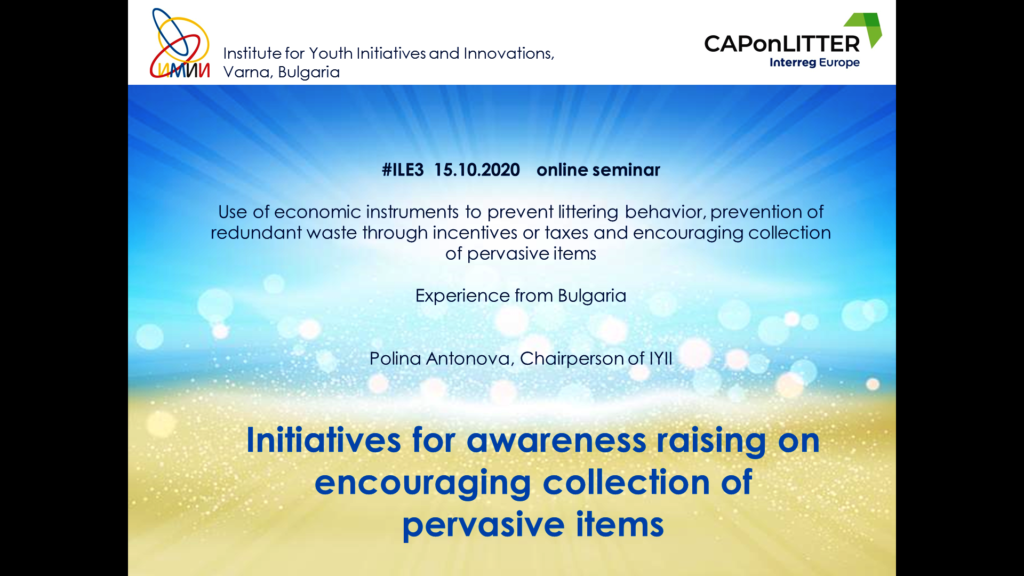 ИМИИ

Institute for Youth Initiatives and Innovations, Varna, Bulgaria

CAPonLITTER
Interreg Europe

#ILE3 15.10.2020 online seminar

Use of economic instruments to prevent littering behavior, prevention of redundant waste through incentives or taxes and encouraging collection of pervasive items

Experience from Bulgaria

Polina Antonova, Chairperson of IYII

Initiatives for awareness raising on encouraging collection of pervasive items